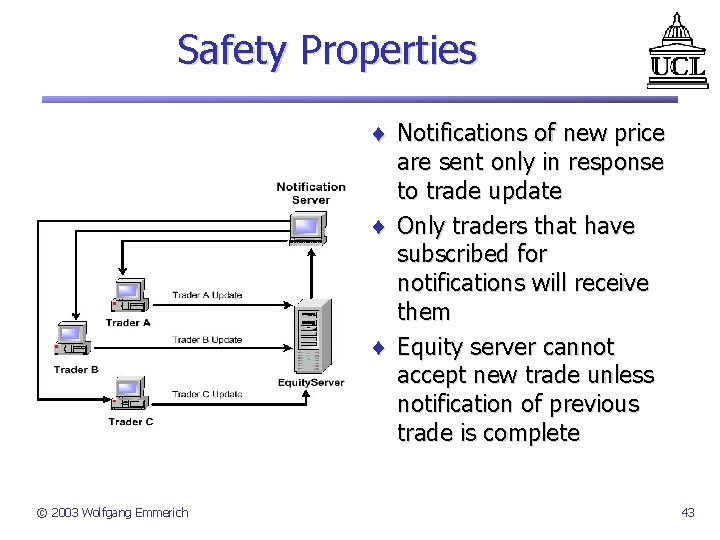 Safety Properties

UCL

Notification Server

Trader A Update

Trader A

Trader B Update

Trader B

EquityServer

Trader C Update

Trader C

♦ Notifications of new price are sent only in response to trade update

♦ Only traders that have subscribed for notifications will receive them

♦ Equity server cannot accept new trade unless notification of previous trade is complete

© 2003 Wolfgang Emmerich

43